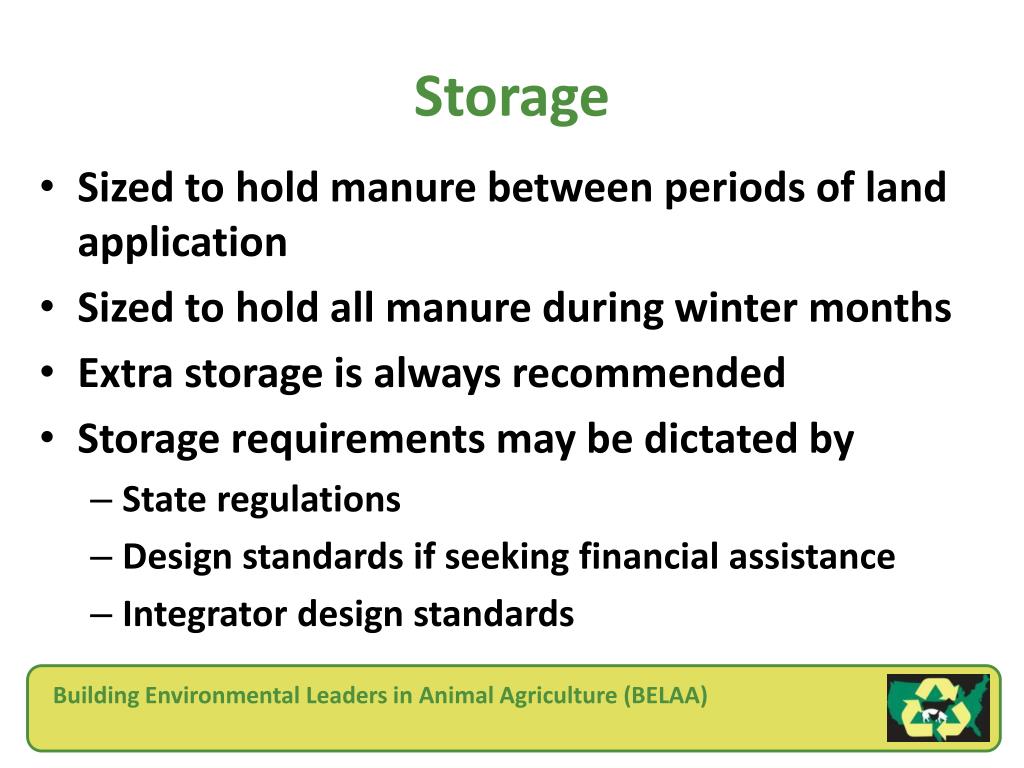 Storage

• Sized to hold manure between periods of land application
• Sized to hold all manure during winter months
• Extra storage is always recommended
• Storage requirements may be dictated by
– State regulations
– Design standards if seeking financial assistance
– Integrator design standards

Building Environmental Leaders in Animal Agriculture (BELAA)